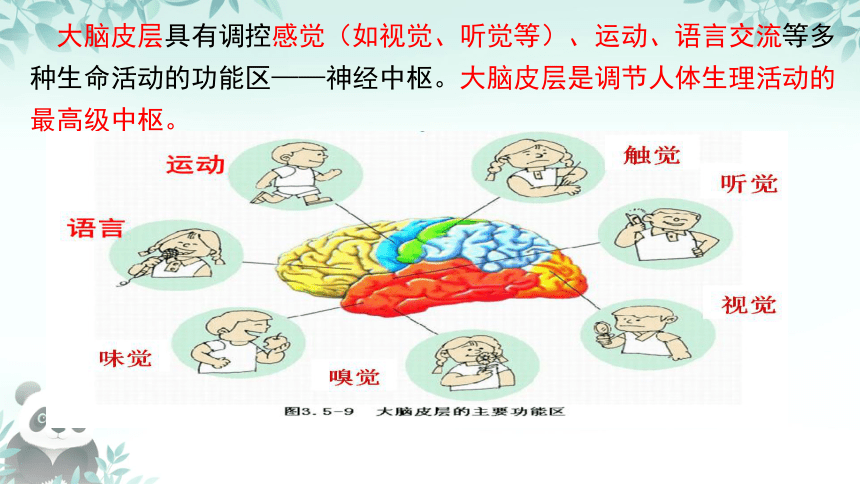 大脑皮层具有调控感觉（如视觉、听觉等）、运动、语言交流等多种生命活动的功能区——神经中枢。大脑皮层是调节人体生理活动的最高级中枢。

运动

触觉

听觉

语言

视觉

味觉

嗅觉

图3.5-9 大脑皮层的主要功能区